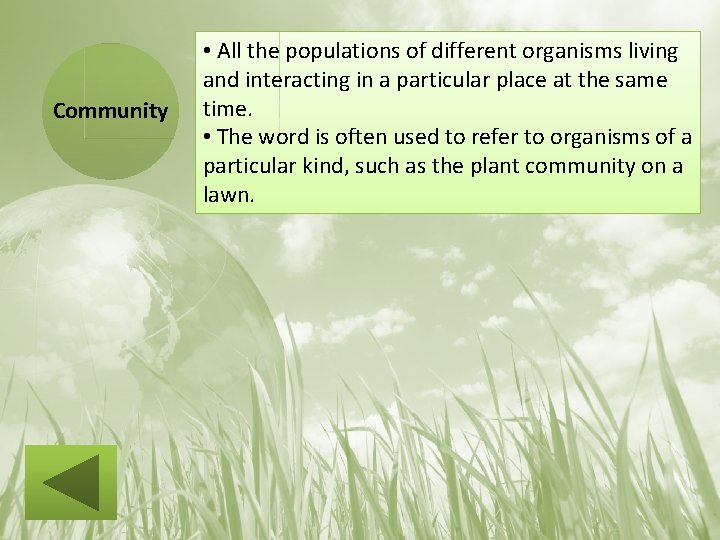 Community

• All the populations of different organisms living and interacting in a particular place at the same time.
• The word is often used to refer to organisms of a particular kind, such as the plant community on a lawn.